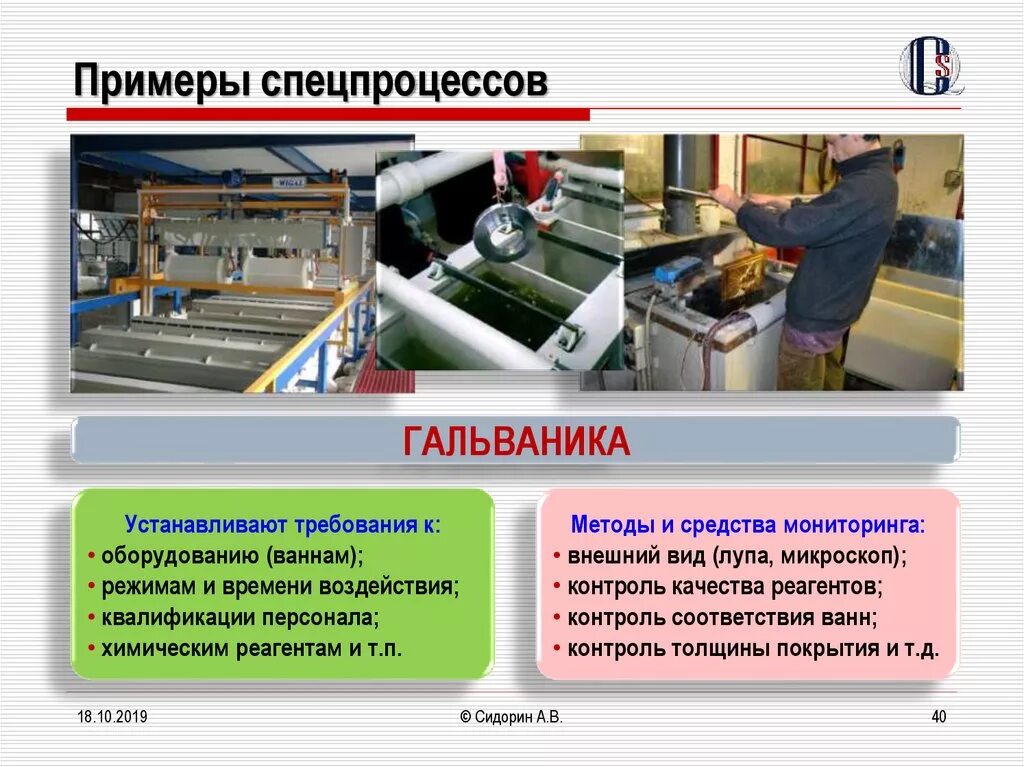 Примеры спецпроцессов

ГАЛЬВАНИКА

Устанавливают требования к:
• оборудованию (ваннам);
• режимам и времени воздействия;
• квалификации персонала;
• химическим реагентам и т.п.

Методы и средства мониторинга:
• внешний вид (лупа, микроскоп);
• контроль качества реагентов;
• контроль соответствия ванн;
• контроль толщины покрытия и т.д.

18.10.2019

© Сидорин А.В.

40